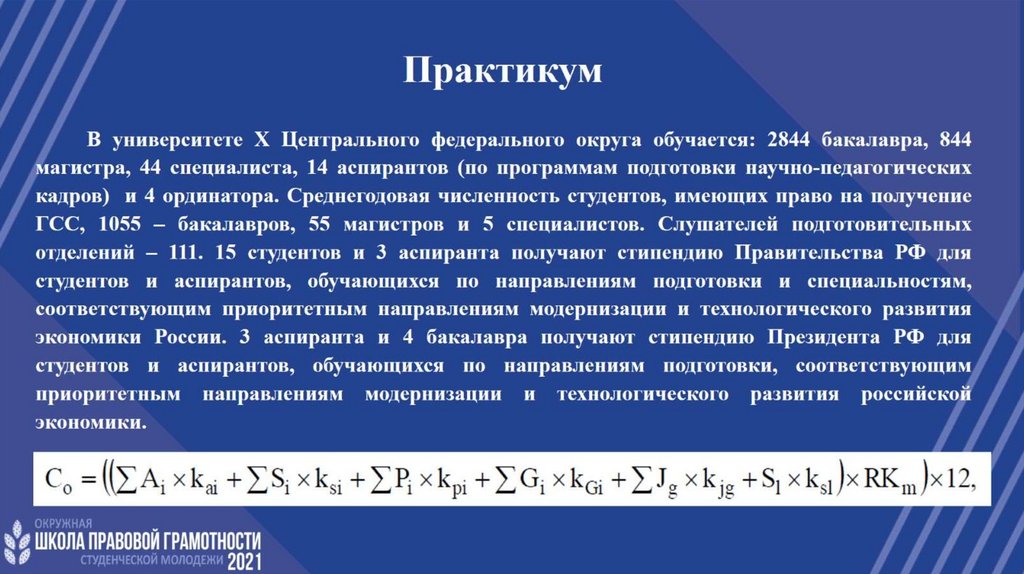 Практикум

В университете X Центрального федерального округа обучается: 2844 бакалавра, 844 магистра, 44 специалиста, 14 аспирантов (по программам подготовки научно-педагогических кадров) и 4 ординатора. Среднегодовая численность студентов, имеющих право на получение ГСС, 1055 – бакалавров, 55 магистров и 5 специалистов. Слушателей подготовительных отделений – 111. 15 студентов и 3 аспиранта получают стипендию Правительства РФ для студентов и аспирантов, обучающихся по направлениям подготовки и специальностям, соответствующим приоритетным направлениям модернизации и технологического развития экономики России. 3 аспиранта и 4 бакалавра получают стипендию Президента РФ для студентов и аспирантов, обучающихся по направлениям подготовки, соответствующим приоритетным направлениям модернизации и технологического развития российской экономики.

$C_o = \left(\left(\sum A_i \times k_{ai} + \sum S_i \times k_{si} + \sum P_i \times k_{pi} + \sum G_i \times k_{Gi} + \sum J_g \times k_{jg} + S_l \times k_{sl}\right) \times RK_m\right) \times 12,$

ОКРУЖНАЯ
ШКОЛА ПРАВОВОЙ ГРАМОТНОСТИ
СТУДЕНЧЕСКОЙ МОЛОДЕЖИ 2021